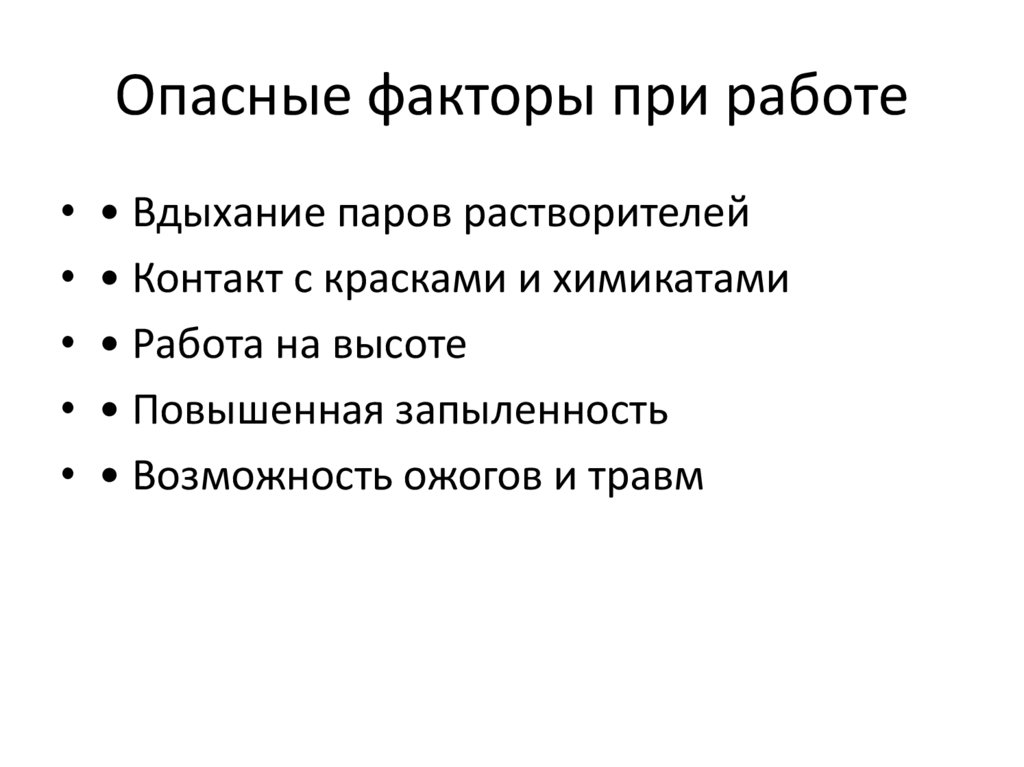 Опасные факторы при работе

• • Вдыхание паров растворителей
• • Контакт с красками и химикатами
• • Работа на высоте
• • Повышенная запыленность
• • Возможность ожогов и травм